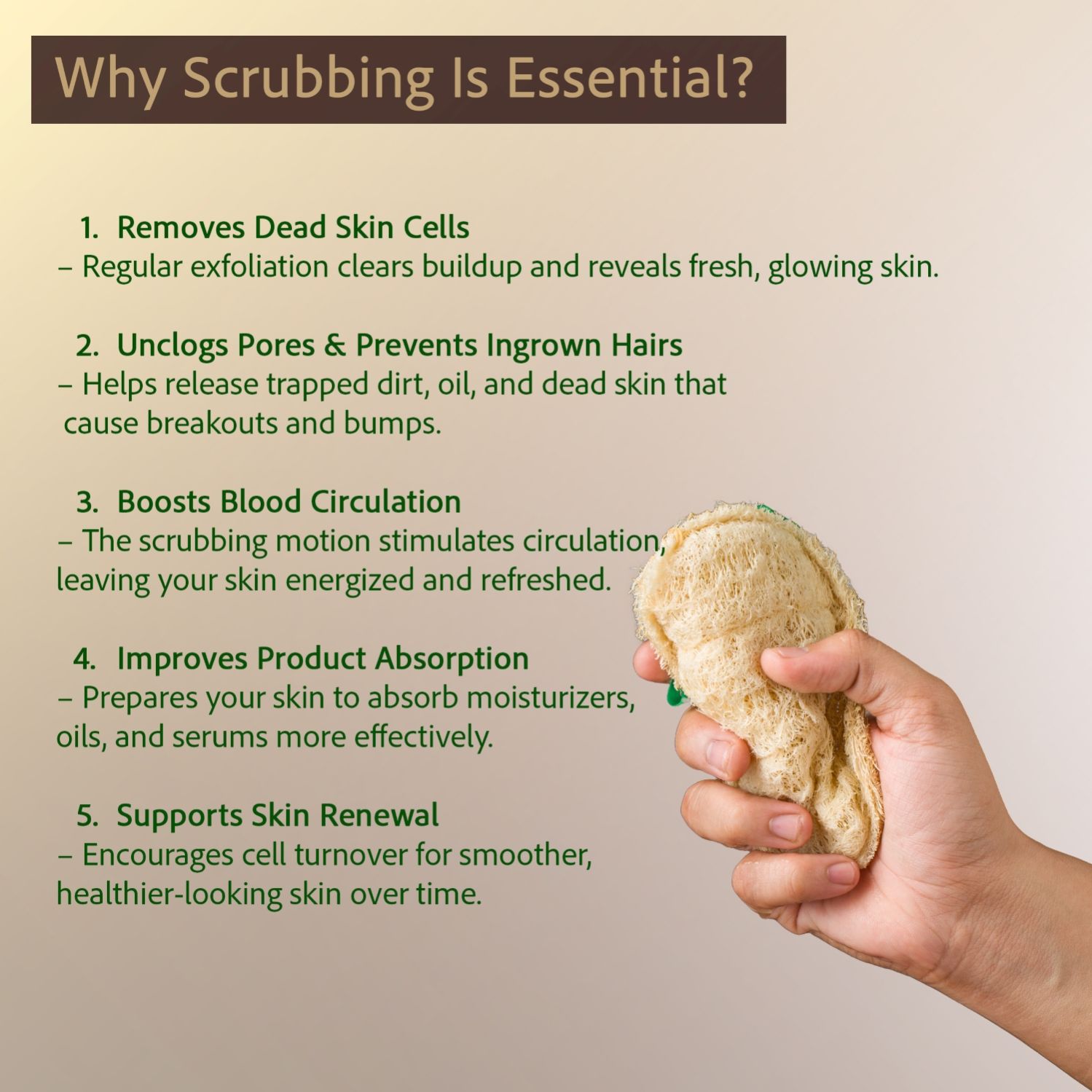 Why Scrubbing Is Essential?

1. Removes Dead Skin Cells
– Regular exfoliation clears buildup and reveals fresh, glowing skin.

2. Unclogs Pores & Prevents Ingrown Hairs
– Helps release trapped dirt, oil, and dead skin that cause breakouts and bumps.

3. Boosts Blood Circulation
– The scrubbing motion stimulates circulation, leaving your skin energized and refreshed.

4. Improves Product Absorption
– Prepares your skin to absorb moisturizers, oils, and serums more effectively.

5. Supports Skin Renewal
– Encourages cell turnover for smoother, healthier-looking skin over time.